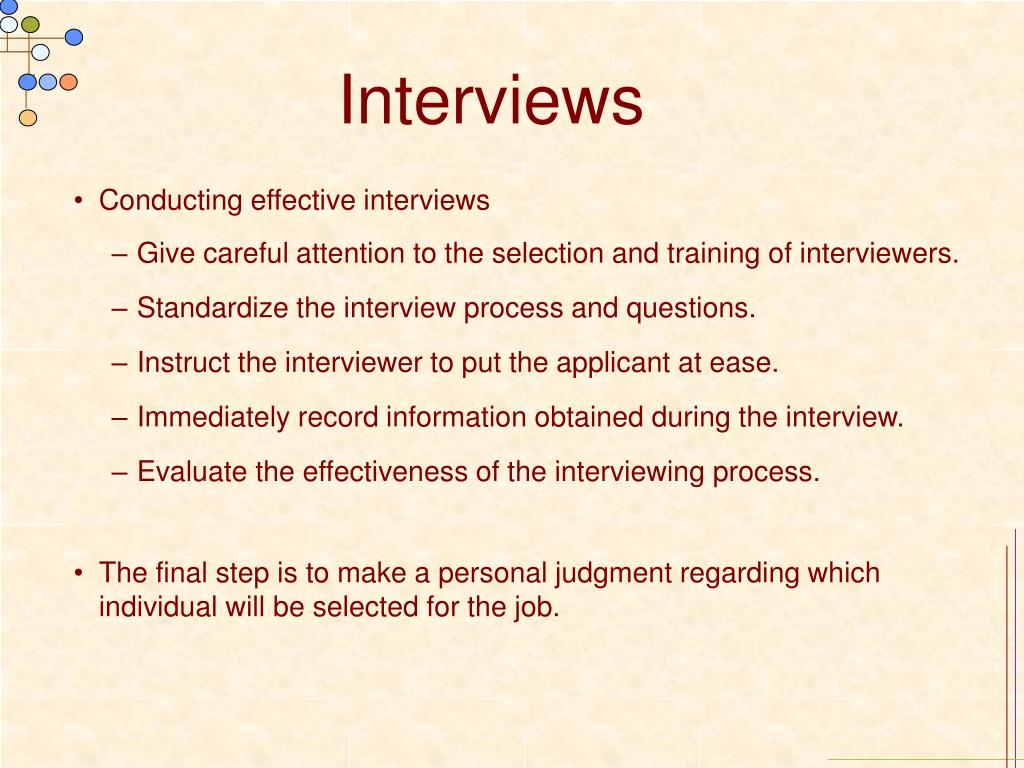 Interviews

• Conducting effective interviews

– Give careful attention to the selection and training of interviewers.

– Standardize the interview process and questions.

– Instruct the interviewer to put the applicant at ease.

– Immediately record information obtained during the interview.

– Evaluate the effectiveness of the interviewing process.

• The final step is to make a personal judgment regarding which individual will be selected for the job.